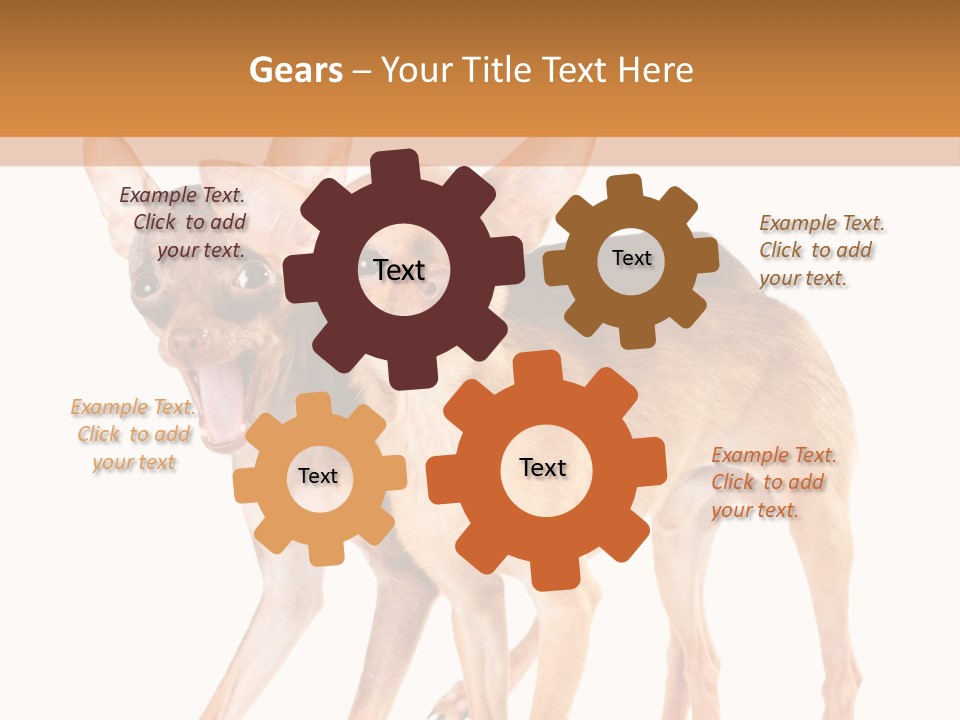 Gears – Your Title Text Here

Example Text. Click to add your text.

Text

Text

Example Text. Click to add your text.

Example Text. Click to add your text

Text

Text

Example Text. Click to add your text.